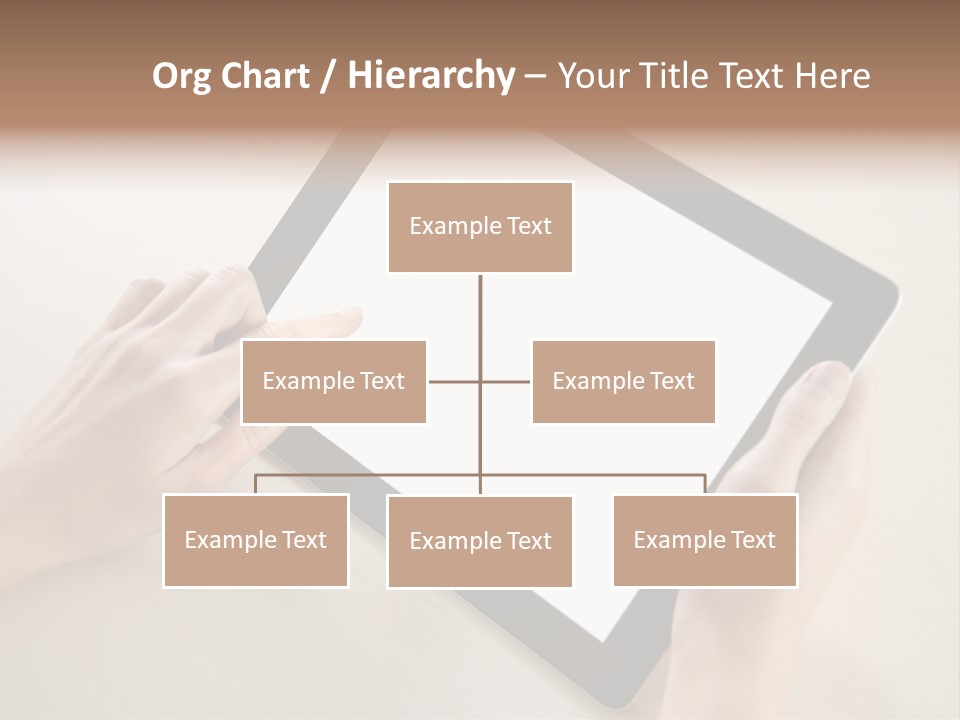 Org Chart / Hierarchy – Your Title Text Here

Example Text

Example Text

Example Text

Example Text

Example Text

Example Text